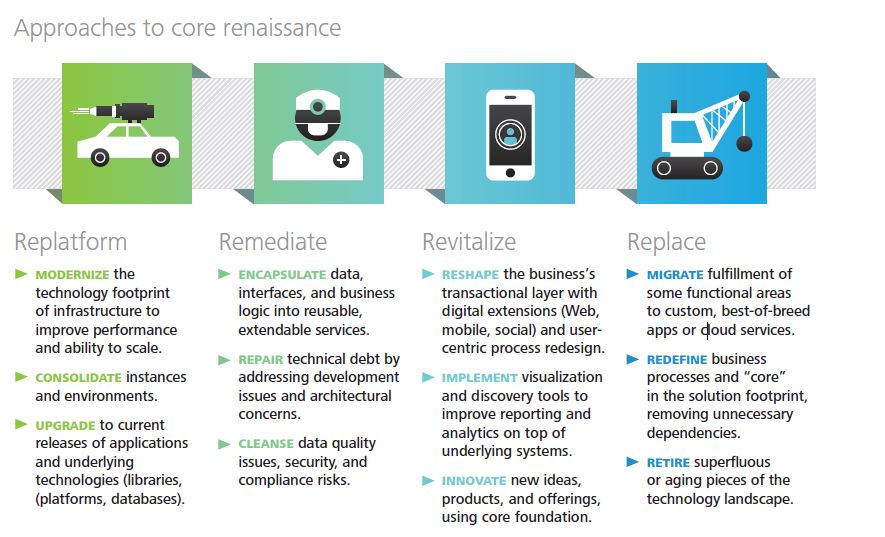 Approaches to core renaissance

Replatform

MODERNIZE the technology footprint of infrastructure to improve performance and ability to scale.

CONSOLIDATE instances and environments.

UPGRADE to current releases of applications and underlying technologies (libraries, (platforms, databases).

Remediate

ENCAPSULATE data, interfaces, and business logic into reusable, extendable services.

REPAIR technical debt by addressing development issues and architectural concerns.

CLEANSE data quality issues, security, and compliance risks.

Revitalize

RESHAPE the business's transactional layer with digital extensions (Web, mobile, social) and user-centric process redesign.

IMPLEMENT visualization and discovery tools to improve reporting and analytics on top of underlying systems.

INNOVATE new ideas, products, and offerings, using core foundation.

Replace

MIGRATE fulfillment of some functional areas to custom, best-of-breed apps or cloud services.

REDEFINE business processes and "core" in the solution footprint, removing unnecessary dependencies.

RETIRE superfluous or aging pieces of the technology landscape.